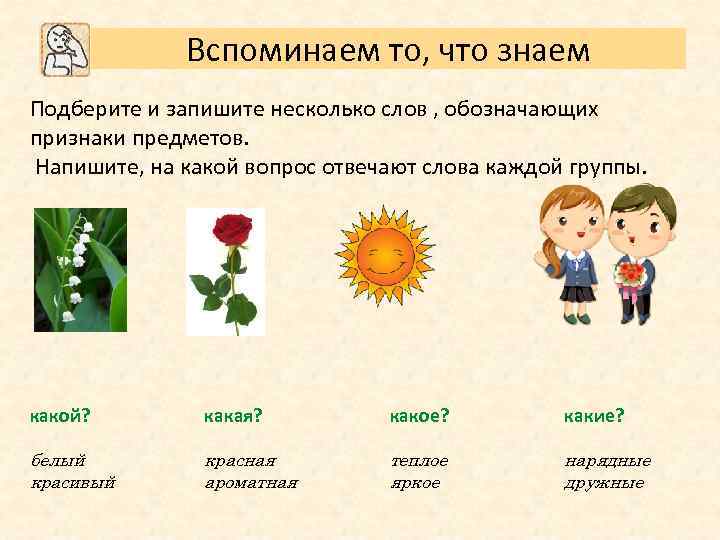 Вспоминаем то, что знаем

Подберите и запишите несколько слов , обозначающих признаки предметов.
Напишите, на какой вопрос отвечают слова каждой группы.

какой?
белый
красивый

какая?
красная
ароматная

какое?
теплое
яркое

какие?
нарядные
дружные